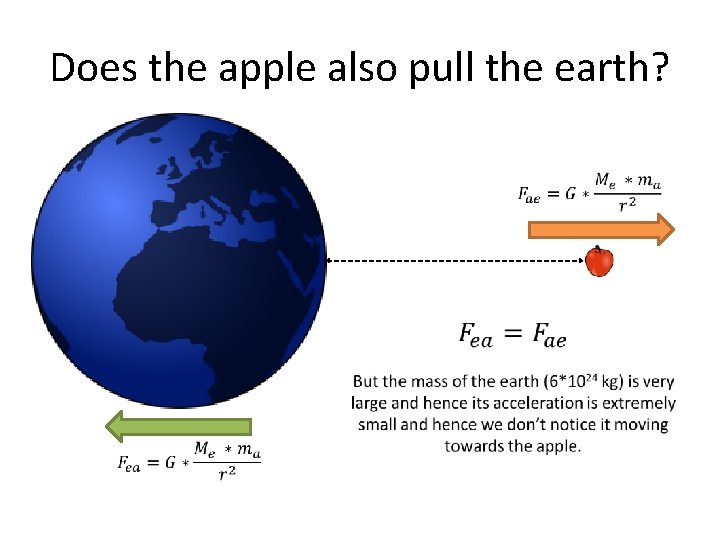 Does the apple also pull the earth?

$F_{ae} = G * \frac{M_e * m_a}{r^2}$

$F_{ea} = F_{ae}$

But the mass of the earth ($6*10^{24}$ kg) is very large and hence its acceleration is extremely small and hence we don't notice it moving towards the apple.

$F_{ea} = G * \frac{M_e * m_a}{r^2}$